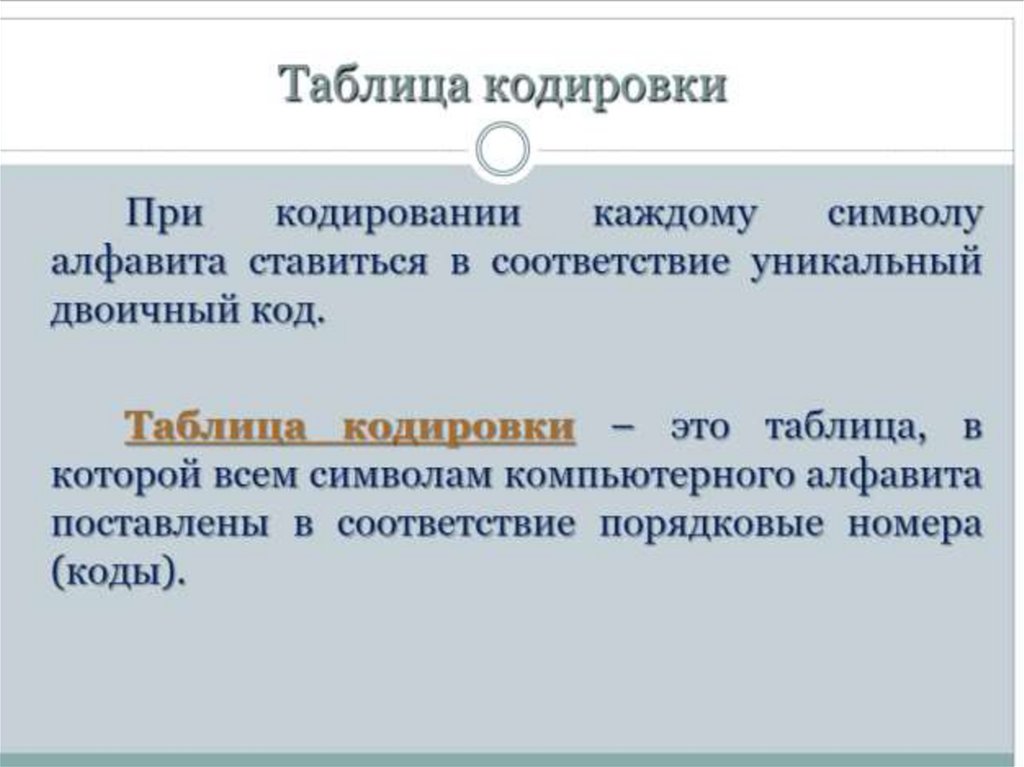 Таблица кодировки

При кодировании каждому символу алфавита ставиться в соответствие уникальный двоичный код.

Таблица кодировки – это таблица, в которой всем символам компьютерного алфавита поставлены в соответствие порядковые номера (коды).